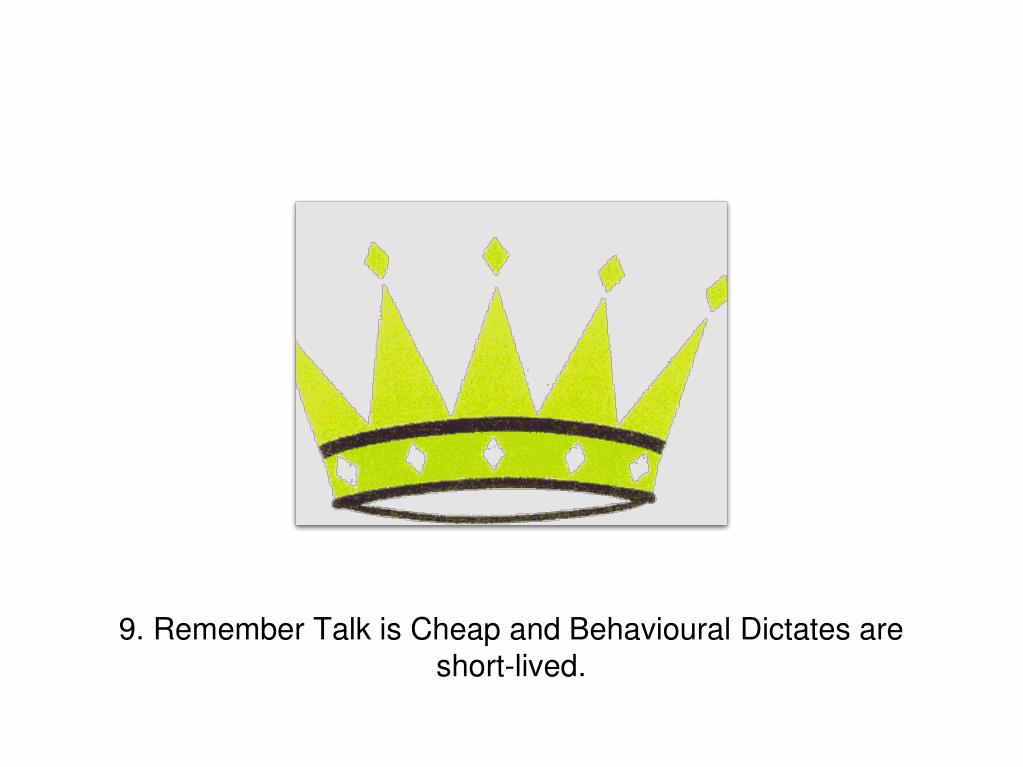 9. Remember Talk is Cheap and Behavioural Dictates are short-lived.